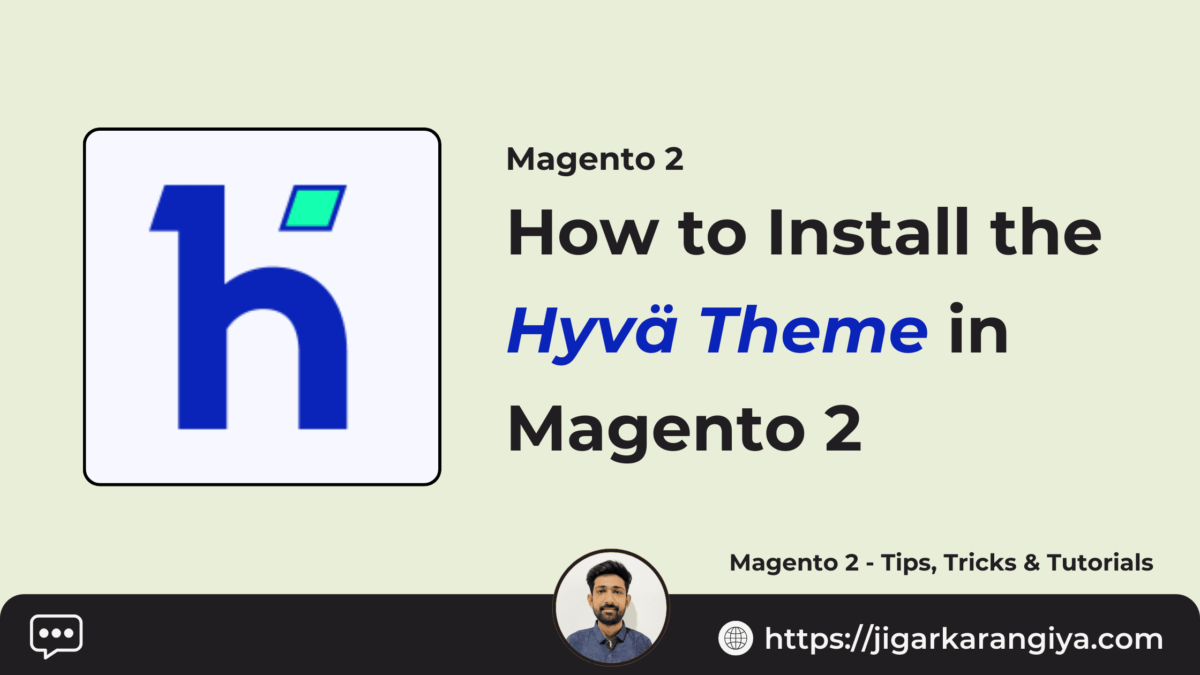 Magento 2

How to Install the Hyvä Theme in Magento 2

Magento 2 - Tips, Tricks & Tutorials

https://jigarkarangiya.com